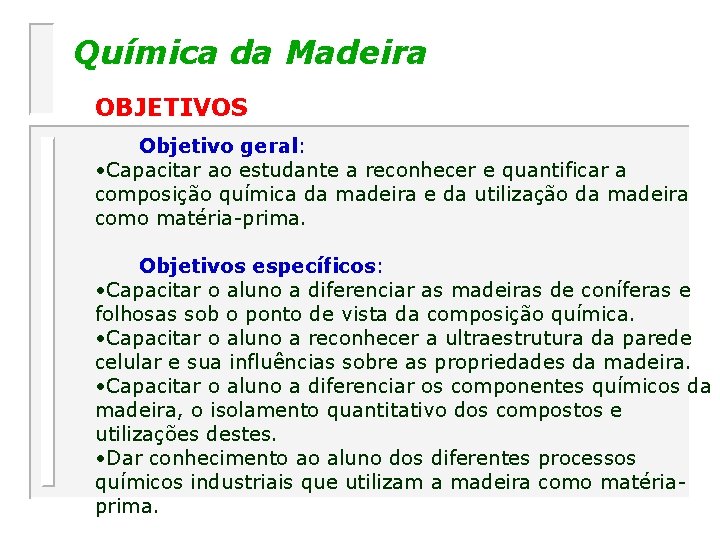 Química da Madeira

OBJETIVOS

Objetivo geral:
•Capacitar ao estudante a reconhecer e quantificar a composição química da madeira e da utilização da madeira como matéria-prima.

Objetivos específicos:
•Capacitar o aluno a diferenciar as madeiras de coníferas e folhosas sob o ponto de vista da composição química.
•Capacitar o aluno a reconhecer a ultraestrutura da parede celular e sua influências sobre as propriedades da madeira.
•Capacitar o aluno a diferenciar os componentes químicos da madeira, o isolamento quantitativo dos compostos e utilizações destes.
•Dar conhecimento ao aluno dos diferentes processos químicos industriais que utilizam a madeira como matéria-prima.